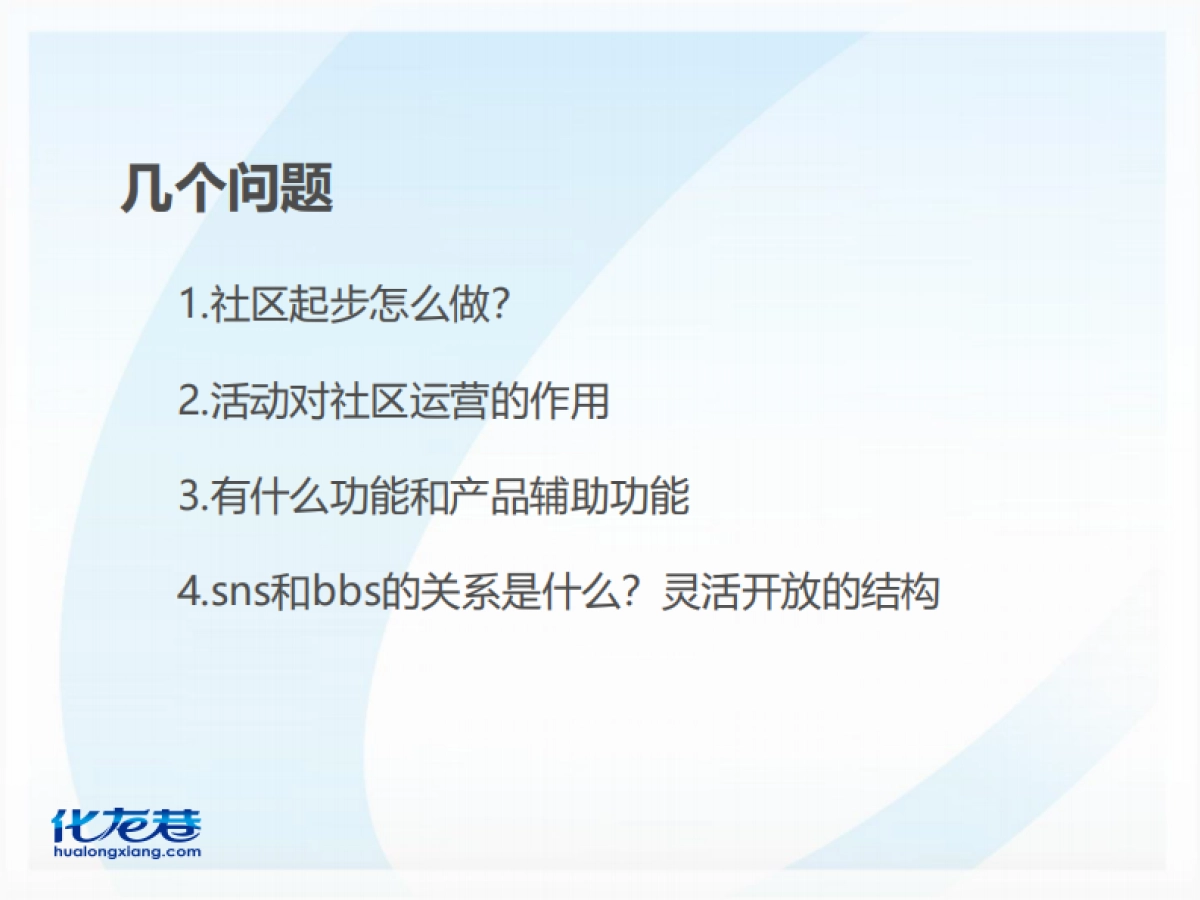 几个问题

1.社区起步怎么做?

2.活动对社区运营的作用

3.有什么功能和产品辅助功能

4.sns和bbs的关系是什么？灵活开放的结构

化龙巷
hualongxiang.com